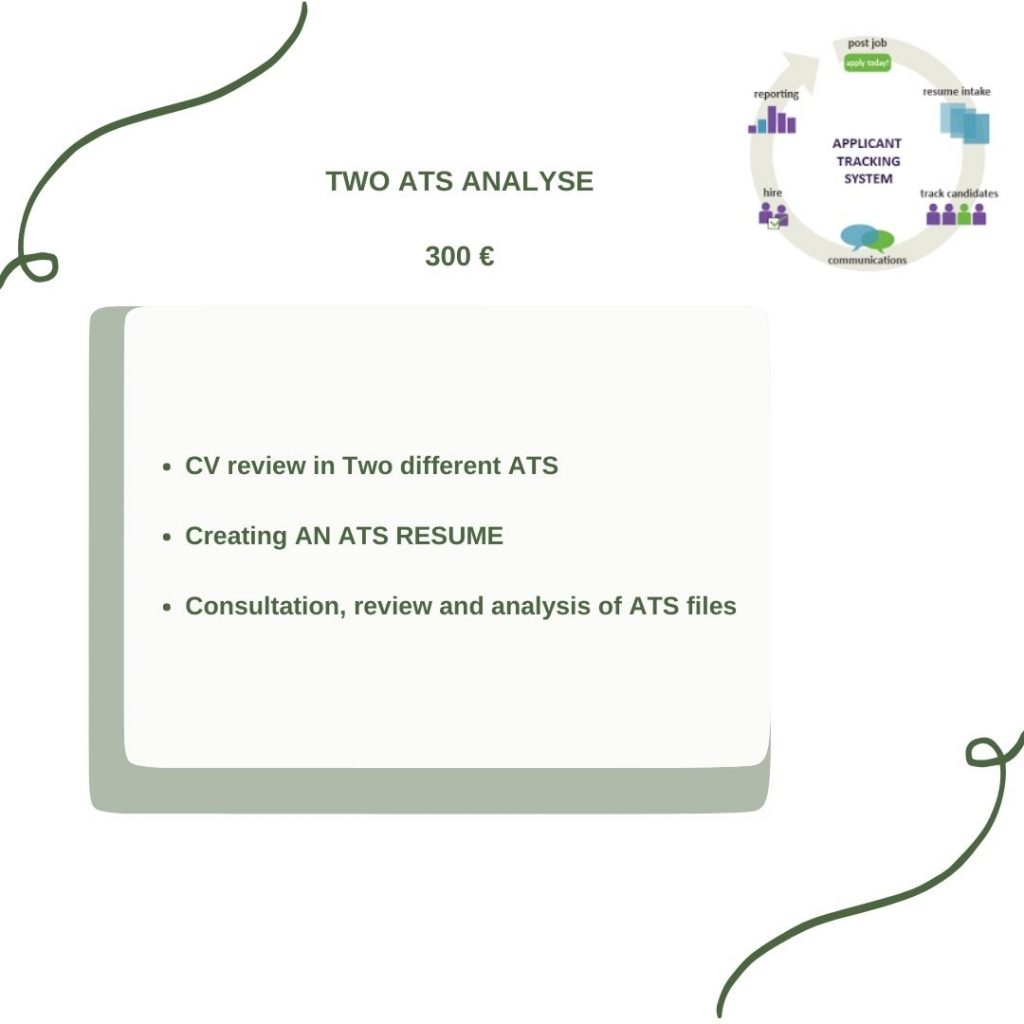 TWO ATS ANALYSE

300 €

post job
apply today!
resume intake
track candidates
communications
hire
reporting
APPLICANT TRACKING SYSTEM

- CV review in Two different ATS
- Creating AN ATS RESUME
- Consultation, review and analysis of ATS files